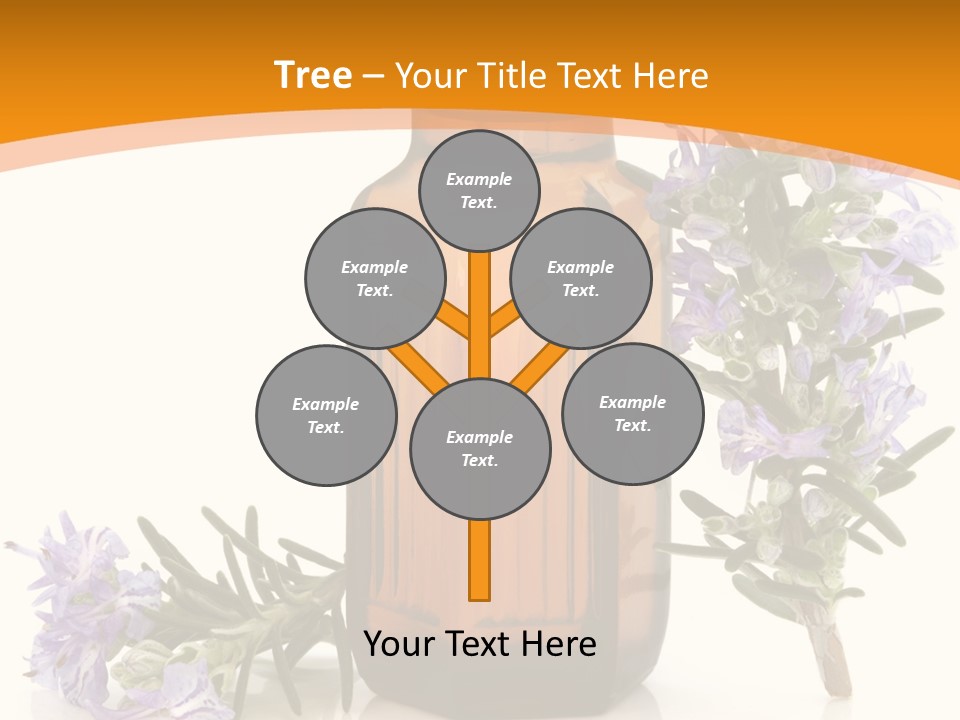 Tree – Your Title Text Here

Example Text.

Example Text.

Example Text.

Example Text.

Example Text.

Example Text.

Your Text Here